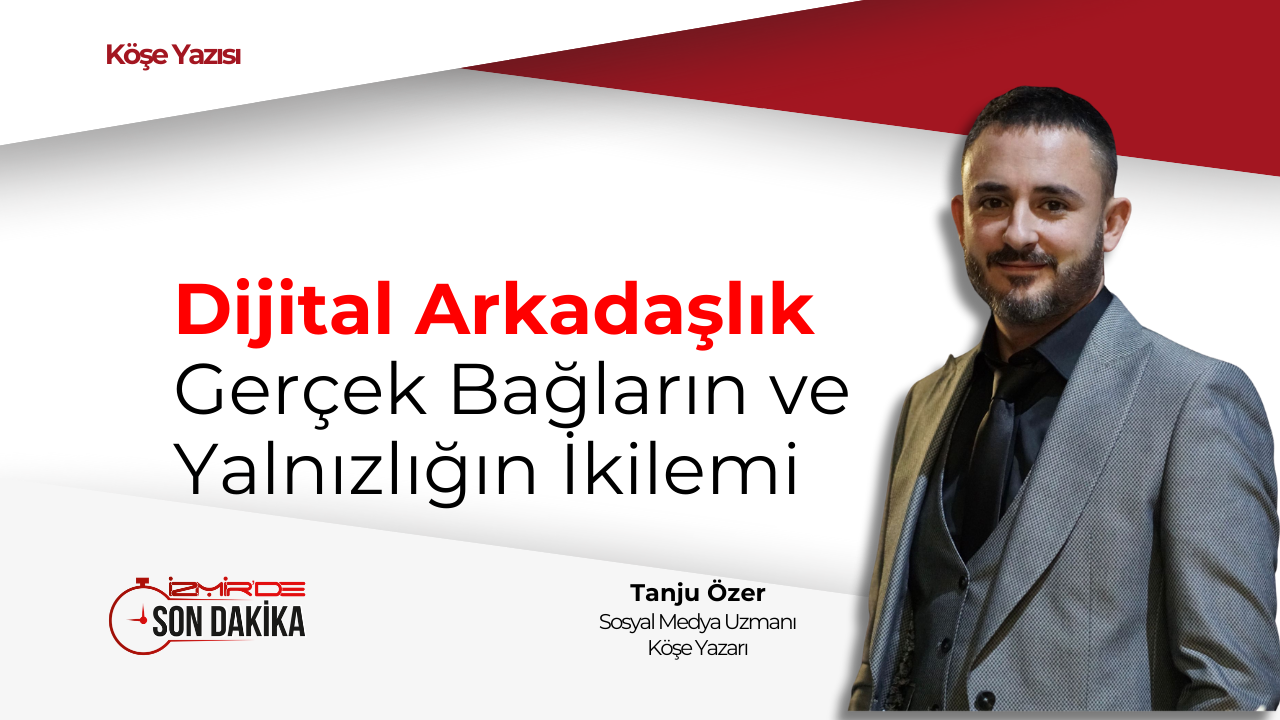 Köşe Yazısı

Dijital Arkadaşlık
Gerçek Bağların ve Yalnızlığın İkilemi

İZMİR'DE
SON DAKİKA

Tanju Özer
Sosyal Medya Uzmanı
Köşe Yazarı